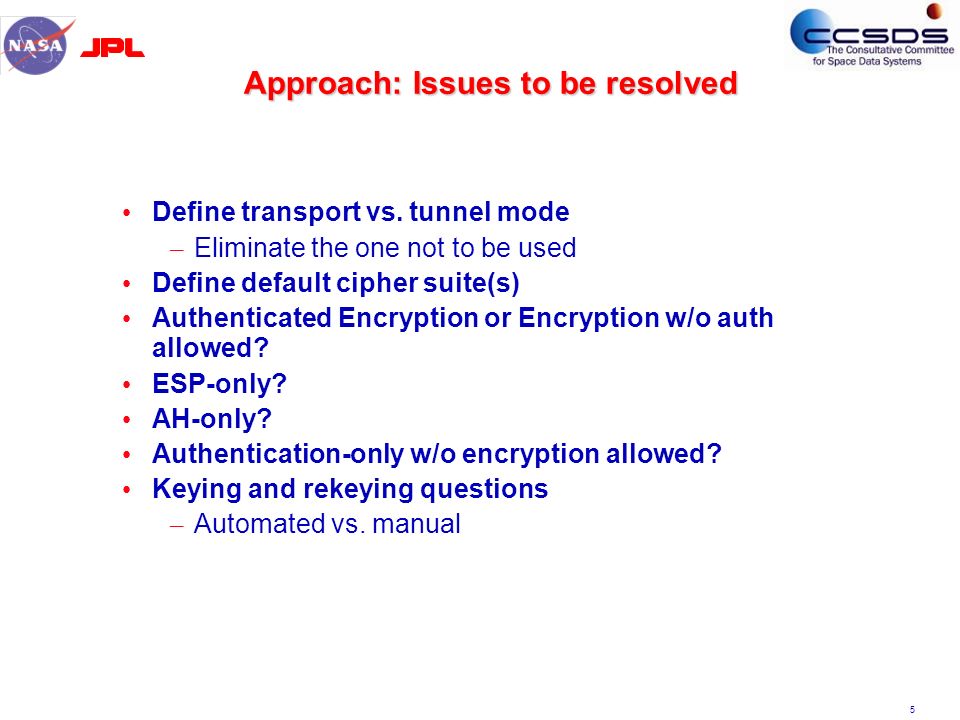 NASA JPL

CCSDS The Consultative Committee for Space Data Systems

Approach: Issues to be resolved

• Define transport vs. tunnel mode
– Eliminate the one not to be used
• Define default cipher suite(s)
• Authenticated Encryption or Encryption w/o auth allowed?
• ESP-only?
• AH-only?
• Authentication-only w/o encryption allowed?
• Keying and rekeying questions
– Automated vs. manual

5